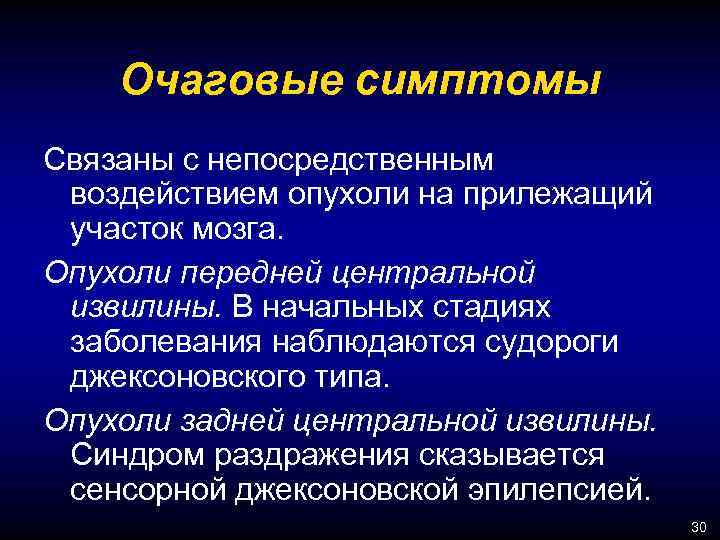 Очаговые симптомы

Связаны с непосредственным воздействием опухоли на прилежащий участок мозга.

Опухоли передней центральной извилины. В начальных стадиях заболевания наблюдаются судороги джексоновского типа.

Опухоли задней центральной извилины. Синдром раздражения сказывается сенсорной джексоновской эпилепсией.

30